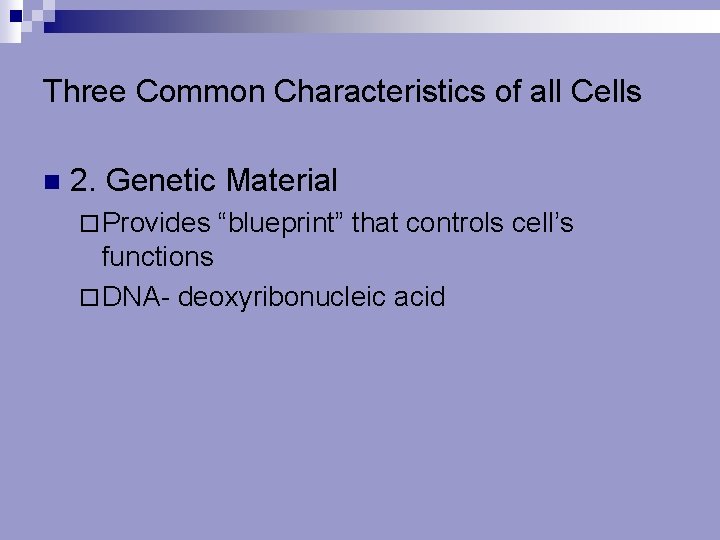 Three Common Characteristics of all Cells

2. Genetic Material

Provides “blueprint” that controls cell’s functions

DNA- deoxyribonucleic acid